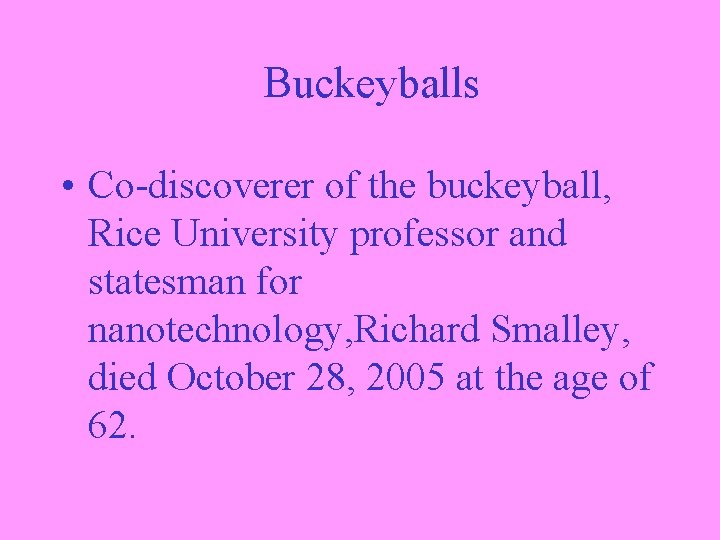 Buckeyballs

• Co-discoverer of the buckeyball, Rice University professor and statesman for nanotechnology,Richard Smalley, died October 28, 2005 at the age of 62.